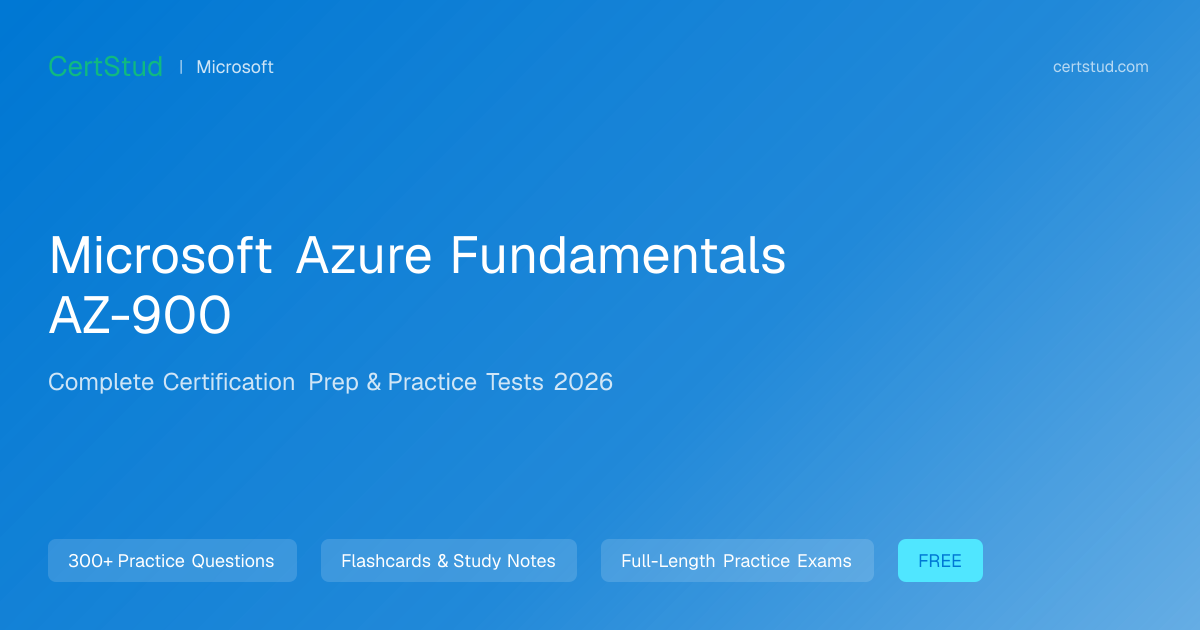 CertStud | Microsoft

certstud.com

Microsoft Azure Fundamentals AZ-900

Complete Certification Prep & Practice Tests 2026

300+ Practice Questions

Flashcards & Study Notes

Full-Length Practice Exams

FREE